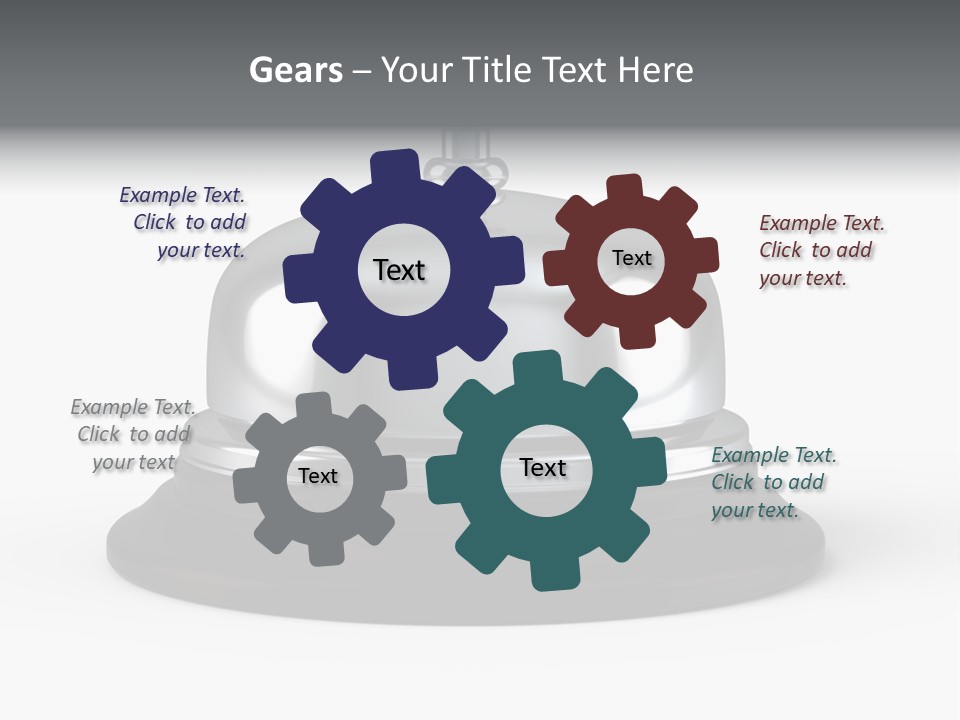 Gears – Your Title Text Here

Example Text. Click to add your text.

Text

Text

Example Text. Click to add your text.

Example Text. Click to add your text

Text

Text

Example Text. Click to add your text.